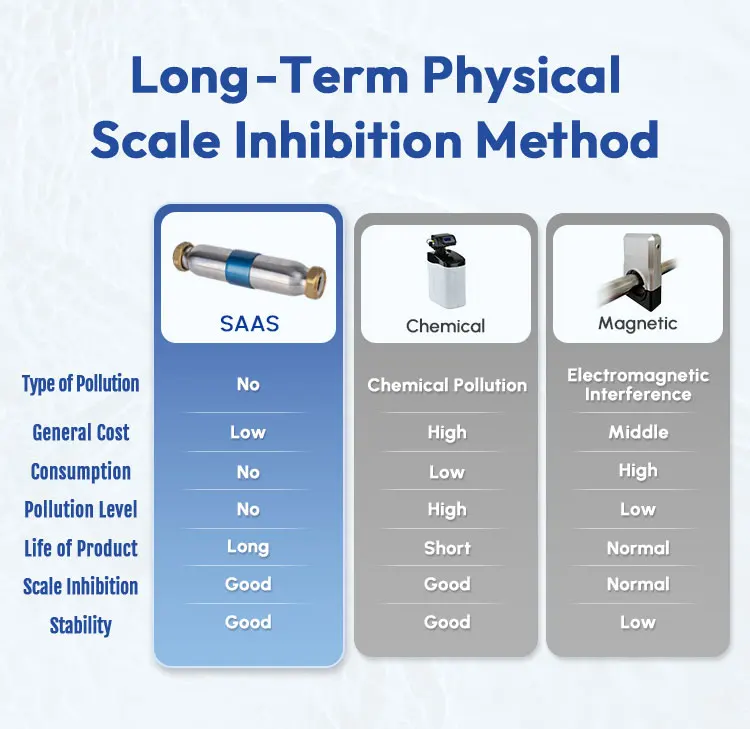 Long-Term Physical Scale Inhibition Method

| | SAAS | Chemical | Magnetic |
|---|---|---|---|
| Type of Pollution | No | Chemical Pollution | Electromagnetic Interference |
| General Cost | Low | High | Middle |
| Consumption | No | Low | High |
| Pollution Level | No | High | Low |
| Life of Product | Long | Short | Normal |
| Scale Inhibition | Good | Good | Normal |
| Stability | Good | Good | Low |